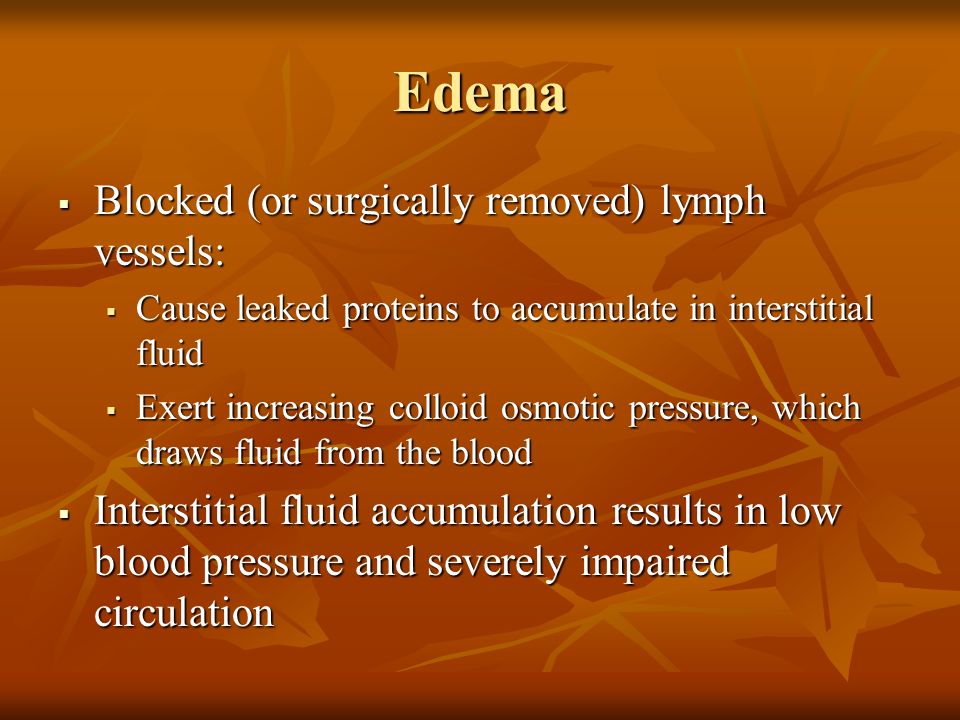 Edema

▪ Blocked (or surgically removed) lymph vessels:

▪ Cause leaked proteins to accumulate in interstitial fluid

▪ Exert increasing colloid osmotic pressure, which draws fluid from the blood

▪ Interstitial fluid accumulation results in low blood pressure and severely impaired circulation